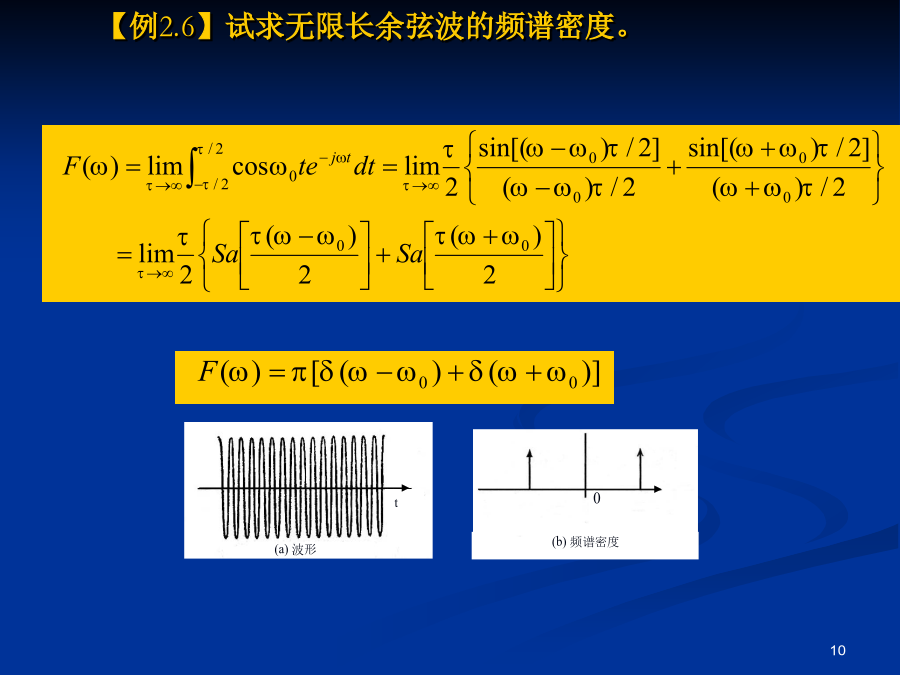 【例2.6】试求无限长余弦波的频谱密度。

$F(\omega)=\lim_{\tau\to\infty}\int_{-\tau/2}^{\tau/2}\cos\omega_0 t e^{-j\omega t}dt=\lim_{\tau\to\infty}\frac{\tau}{2}\left\{\frac{\sin[(\omega-\omega_0)\tau/2]}{(\omega-\omega_0)\tau/2}+\frac{\sin[(\omega+\omega_0)\tau/2]}{(\omega+\omega_0)\tau/2}\right\}$

$=\lim_{\tau\to\infty}\frac{\tau}{2}\left\{Sa\left[\frac{\tau(\omega-\omega_0)}{2}\right]+Sa\left[\frac{\tau(\omega+\omega_0)}{2}\right]\right\}$

$F(\omega)=\pi[\delta(\omega-\omega_0)+\delta(\omega+\omega_0)]$

t
(a) 波形

0
(b) 频谱密度

10